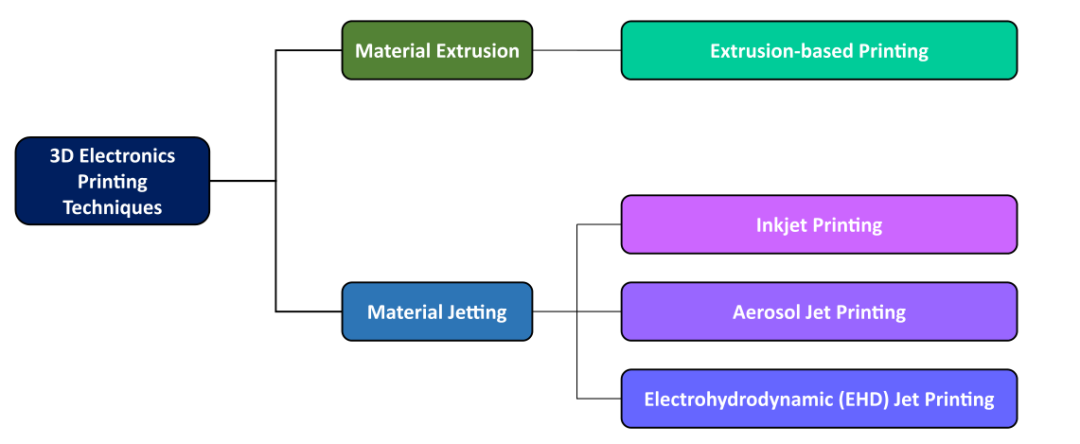 3D Electronics Printing Techniques

Material Extrusion

Extrusion-based Printing

Material Jetting

Inkjet Printing

Aerosol Jet Printing

Electrohydrodynamic (EHD) Jet Printing